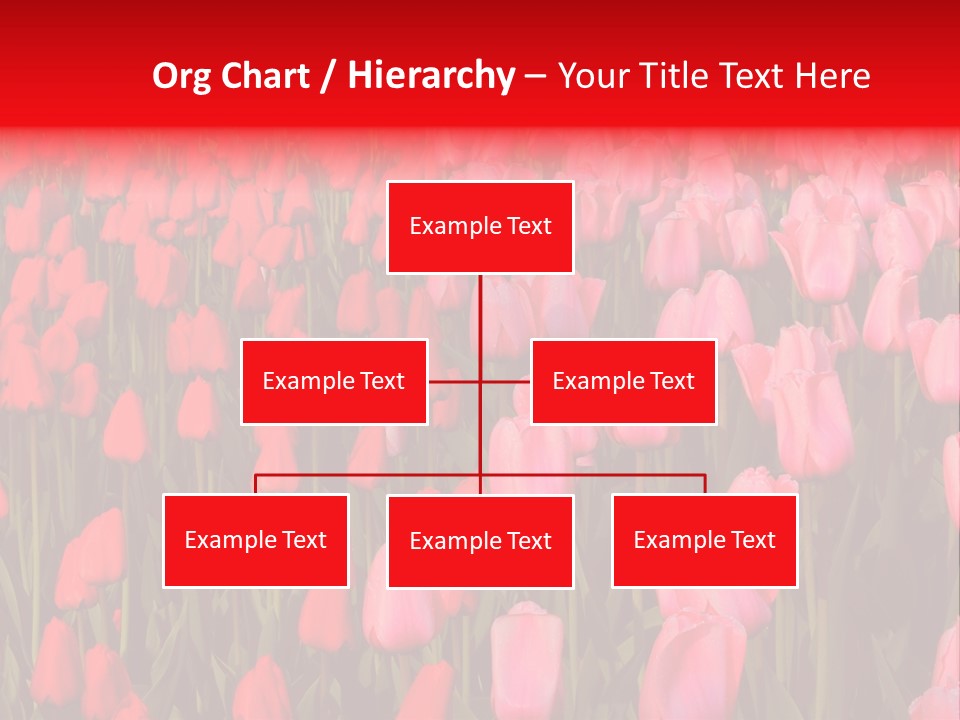 Org Chart / Hierarchy – Your Title Text Here

Example Text

Example Text

Example Text

Example Text

Example Text

Example Text